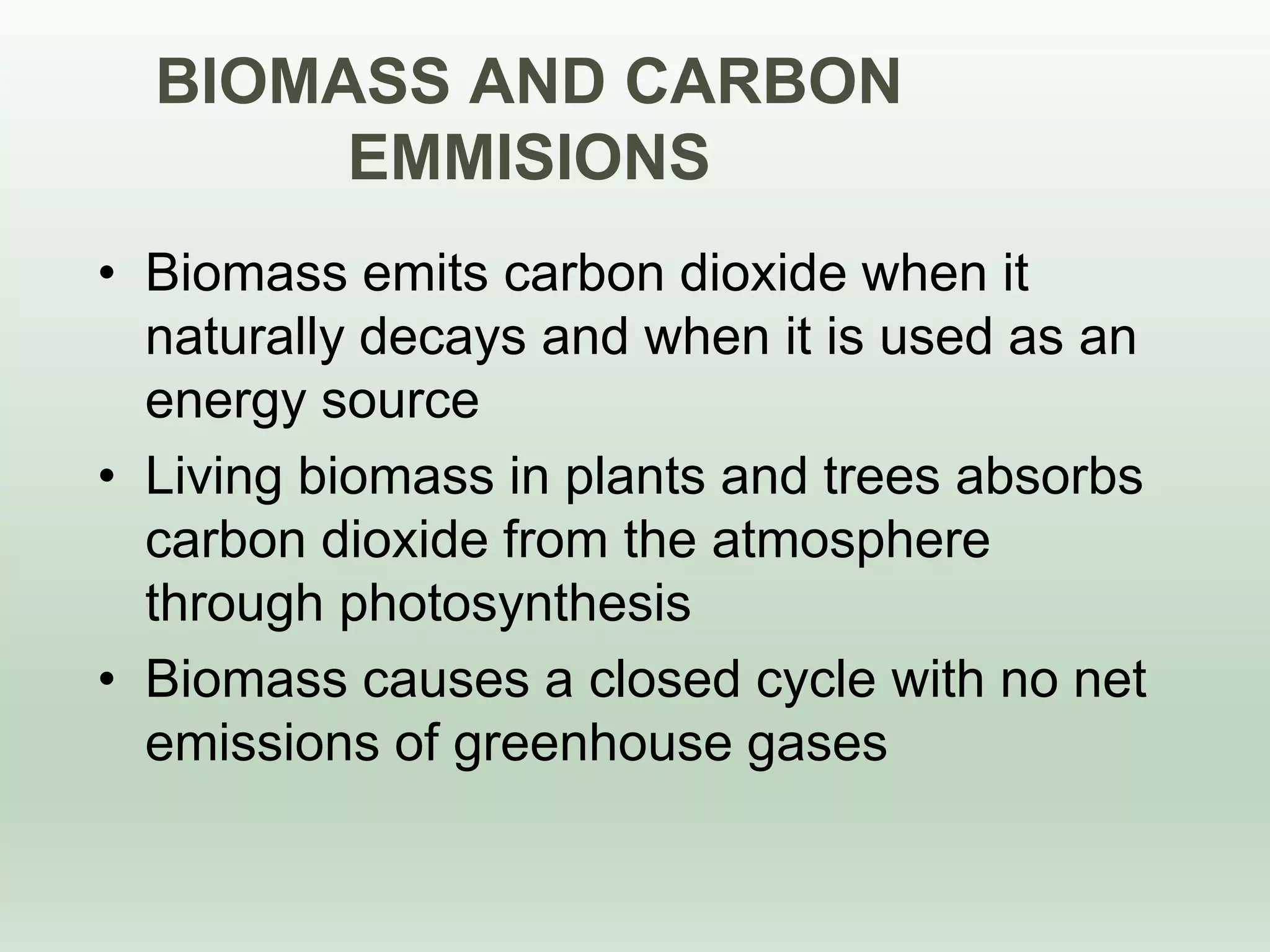 BIOMASS AND CARBON EMMISIONS

• Biomass emits carbon dioxide when it naturally decays and when it is used as an energy source
• Living biomass in plants and trees absorbs carbon dioxide from the atmosphere through photosynthesis
• Biomass causes a closed cycle with no net emissions of greenhouse gases